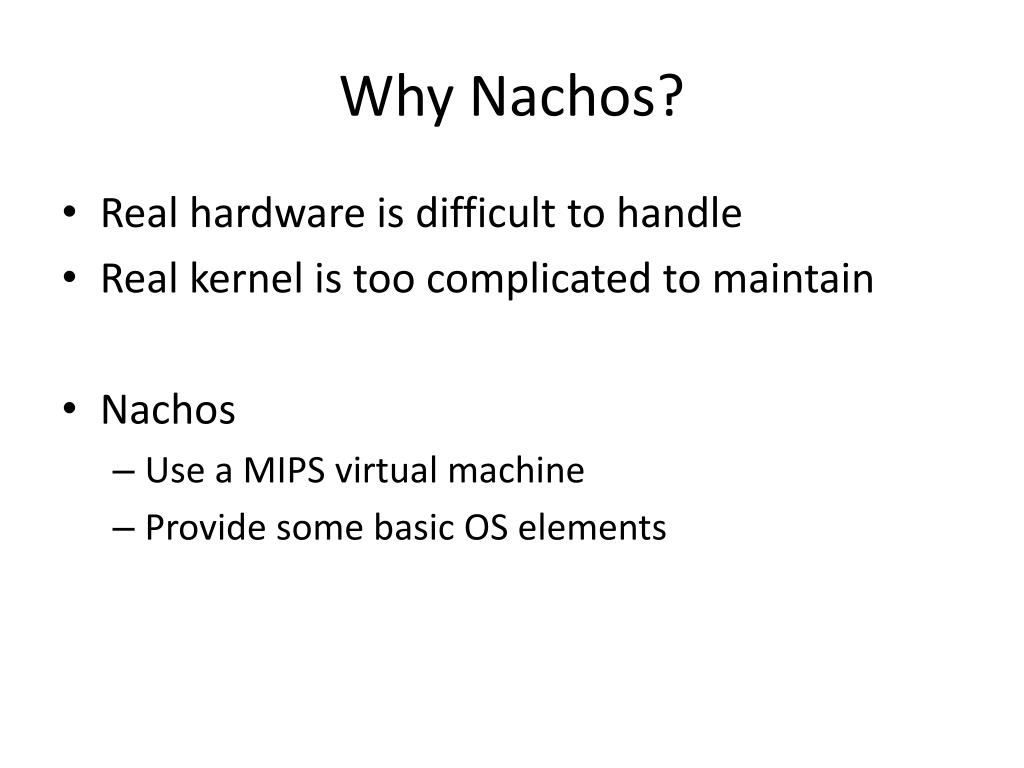 Why Nachos?

• Real hardware is difficult to handle
• Real kernel is too complicated to maintain

• Nachos
– Use a MIPS virtual machine
– Provide some basic OS elements